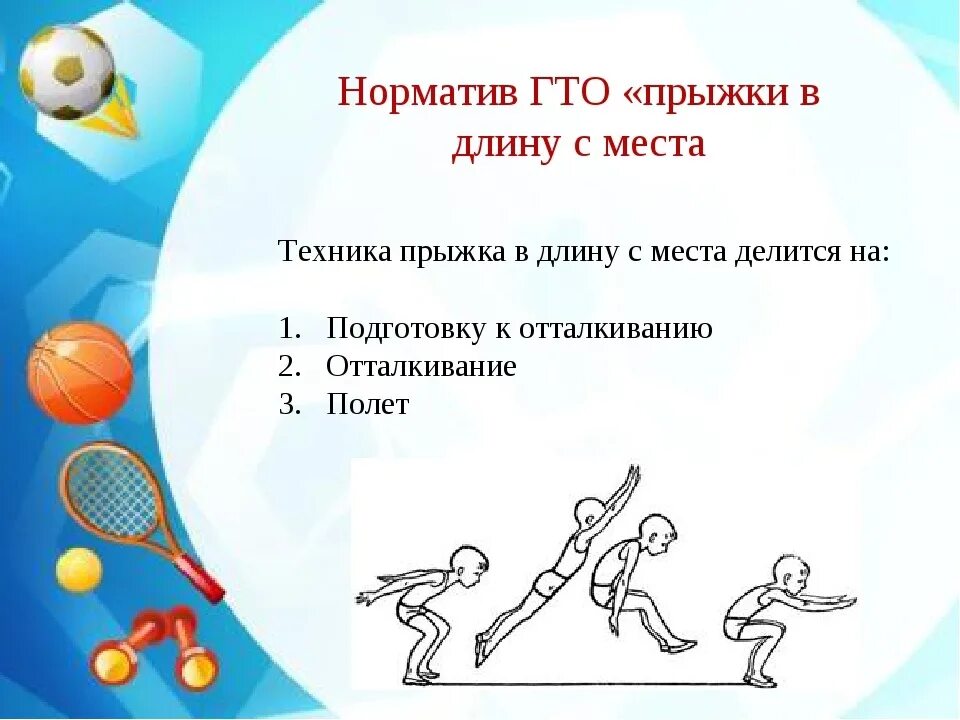 Норматив ГТО «прыжки в длину с места

Техника прыжка в длину с места делится на:

1. Подготовку к отталкиванию
2. Отталкивание
3. Полет